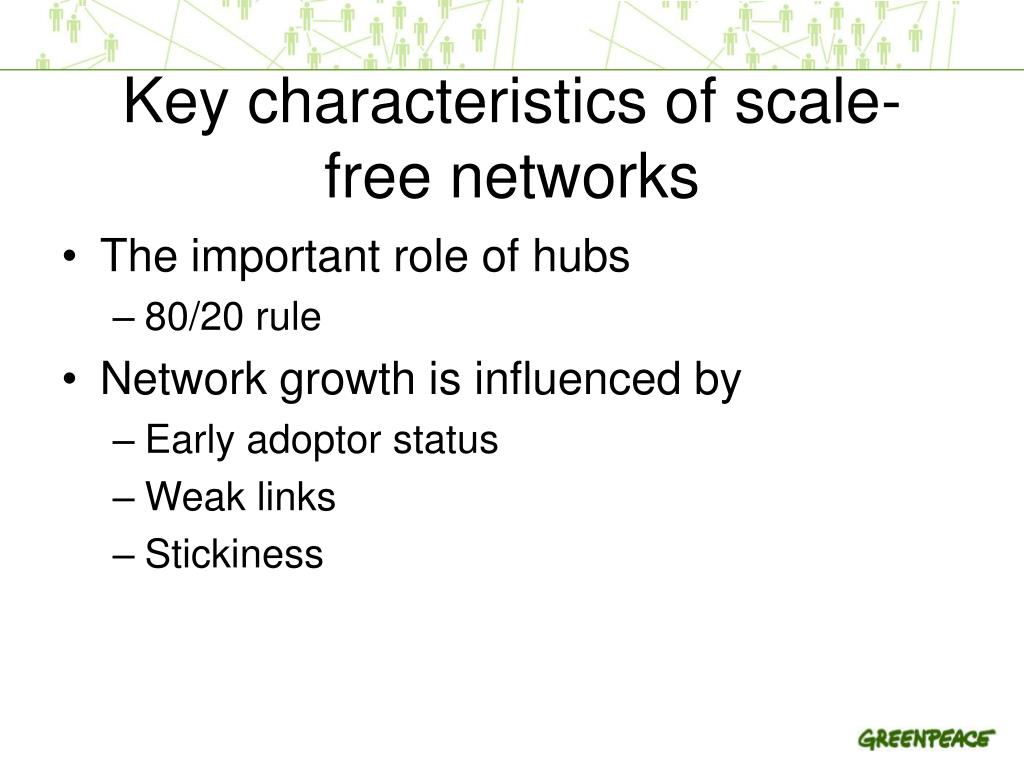 Key characteristics of scale-free networks

• The important role of hubs
– 80/20 rule
• Network growth is influenced by
– Early adoptor status
– Weak links
– Stickiness

GREENPEACE